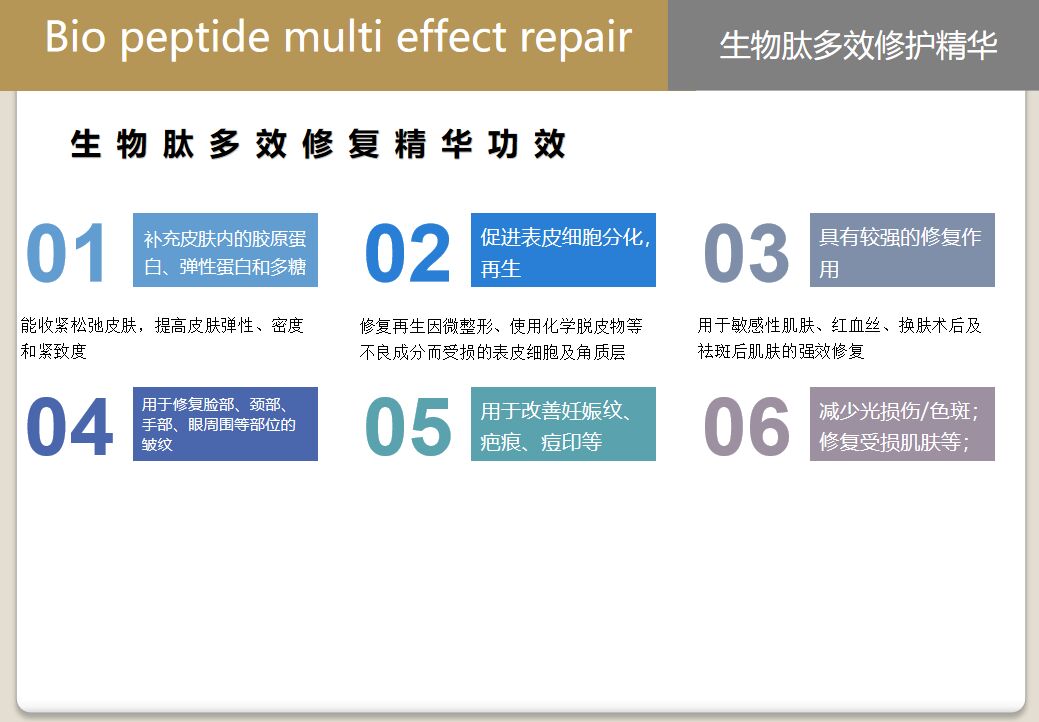 Bio peptide multi effect repair

生物肽多效修护精华

生物肽多效修复精华功效

01 补充皮肤内的胶原蛋白、弹性蛋白和多糖

能收紧松弛皮肤，提高皮肤弹性、密度和紧致度

02 促进表皮细胞分化，再生

修复再生因微整形、使用化学脱皮物等不良成分而受损的表皮细胞及角质层

03 具有较强的修复作用

用于敏感性肌肤、红血丝、换肤术后及祛斑后肌肤的强效修复

04 用于修复脸部、颈部、手部、眼周围等部位的皱纹

05 用于改善妊娠纹、疤痕、痘印等

06 减少光损伤/色斑；修复受损肌肤等；